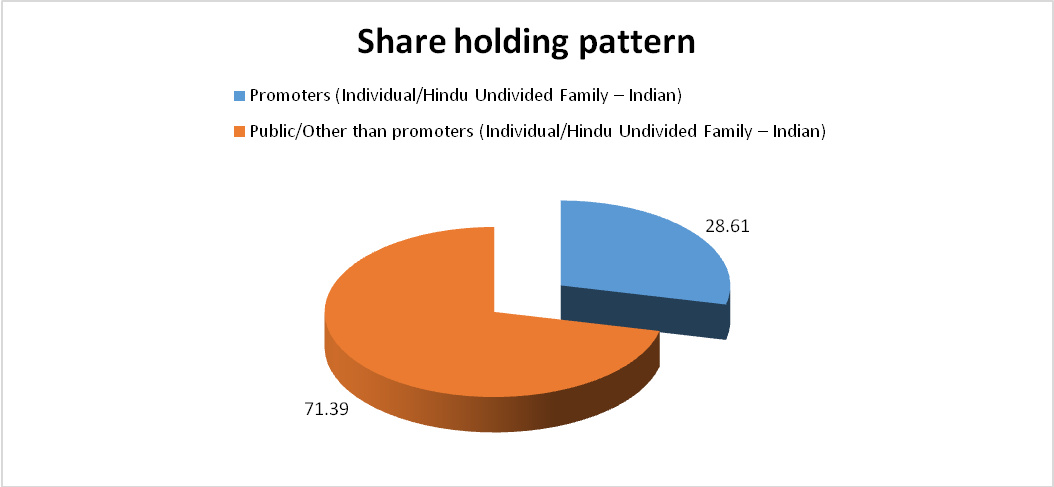 Share holding pattern

Promoters (Individual/Hindu Undivided Family – Indian)

Public/Other than promoters (Individual/Hindu Undivided Family – Indian)

28.61

71.39